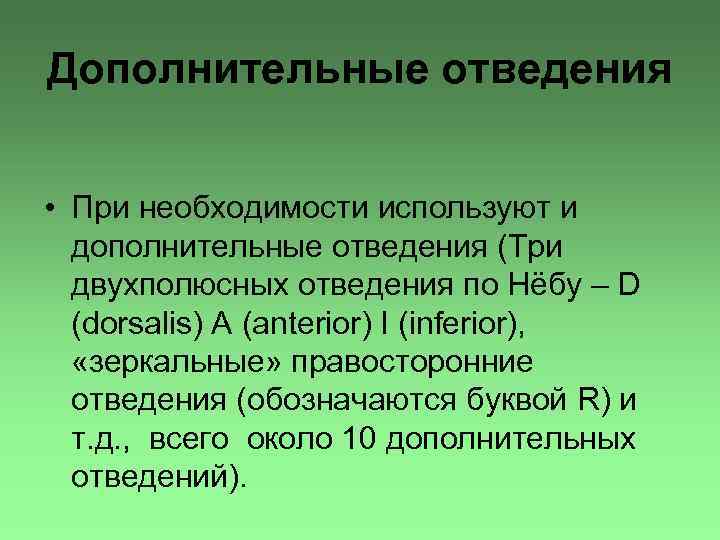 Дополнительные отведения

• При необходимости используют и дополнительные отведения (Три двухполюсных отведения по Нёбу – D (dorsalis) A (anterior) I (inferior), «зеркальные» правосторонние отведения (обозначаются буквой R) и т.д., всего около 10 дополнительных отведений).